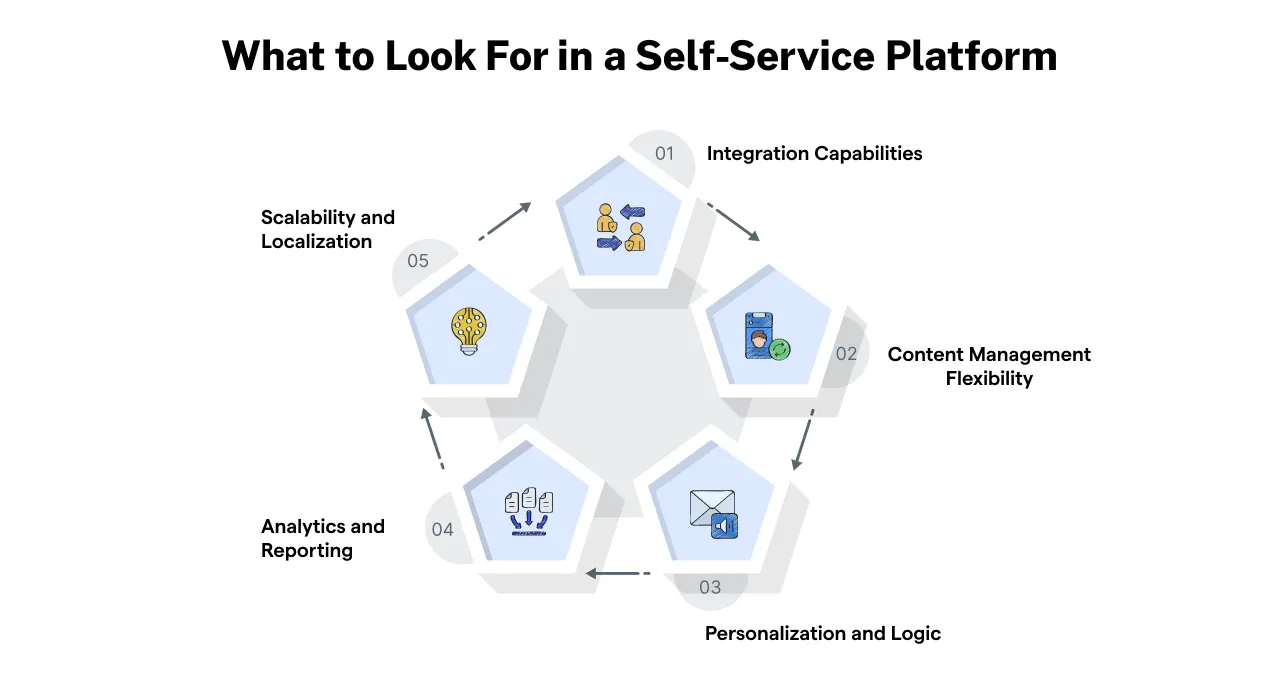 What to Look For in a Self-Service Platform

01
Integration Capabilities

02
Content Management Flexibility

03
Personalization and Logic

04
Analytics and Reporting

05
Scalability and Localization